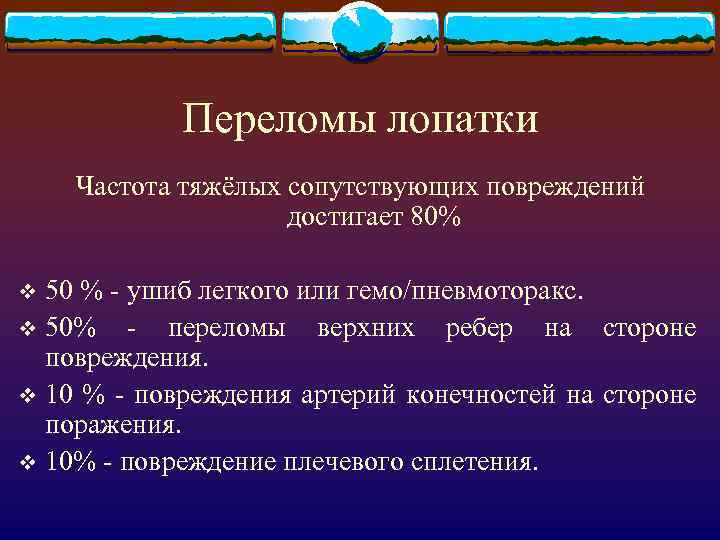 Переломы лопатки

Частота тяжёлых сопутствующих повреждений достигает 80%

❖ 50 % - ушиб легкого или гемо/пневмоторакс.
❖ 50% - переломы верхних ребер на стороне повреждения.
❖ 10 % - повреждения артерий конечностей на стороне поражения.
❖ 10% - повреждение плечевого сплетения.